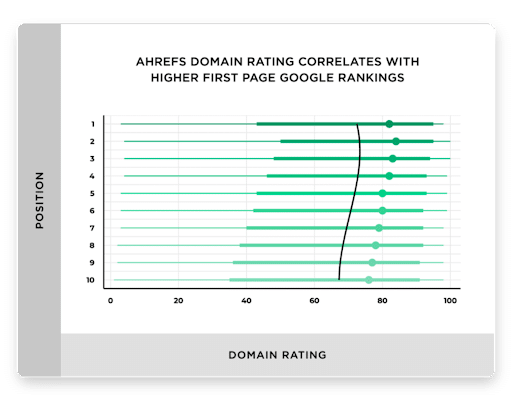 AHREFS DOMAIN RATING CORRELATES WITH HIGHER FIRST PAGE GOOGLE RANKINGS

POSITION

1
2
3
4
5
6
7
8
9
10

0
20
40
60
80
100

DOMAIN RATING